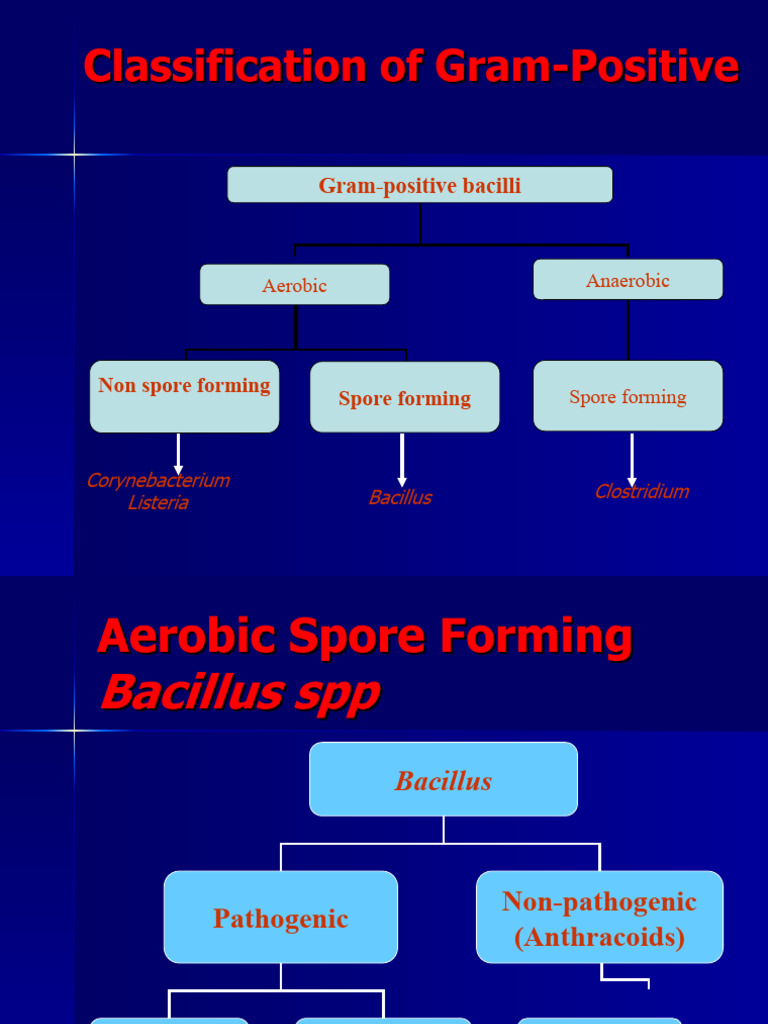 Classification of Gram-Positive

Gram-positive bacilli

Aerobic

Anaerobic

Non spore forming

Spore forming

Spore forming

Corynebacterium
Listeria

Bacillus

Clostridium

Aerobic Spore Forming
Bacillus spp

Bacillus

Pathogenic

Non-pathogenic
(Anthracoids)